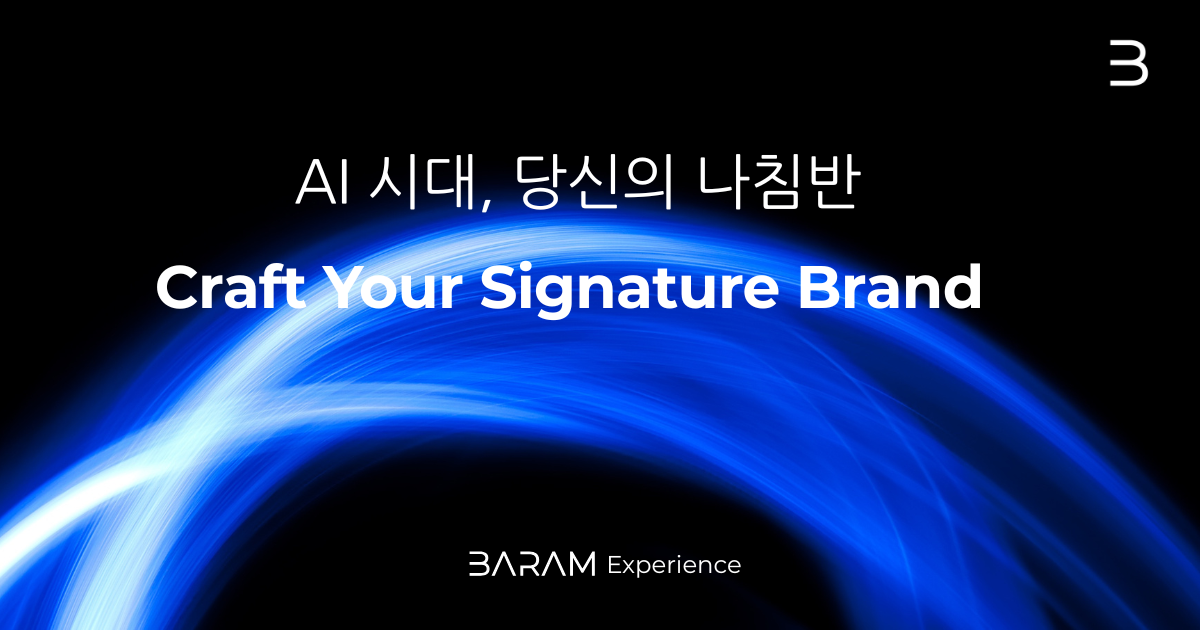 B

AI 시대, 당신의 나침반

Craft Your Signature Brand

BARAM Experience